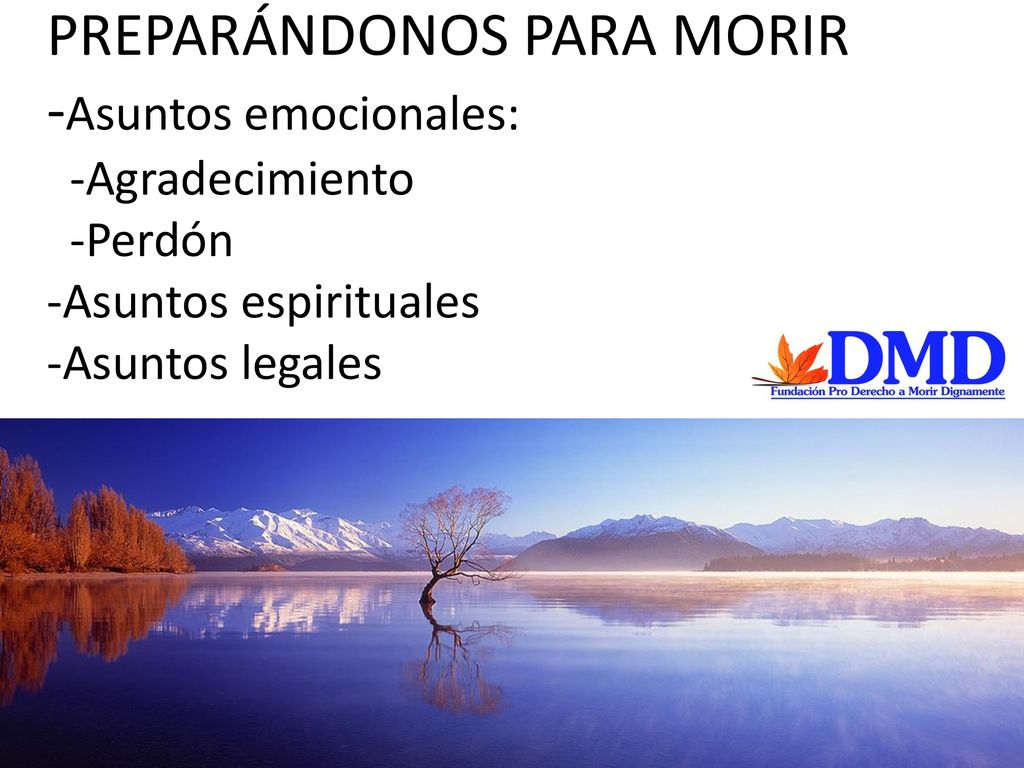 PREPARÁNDONOS PARA MORIR

-Asuntos emocionales:
-Agradecimiento
-Perdón
-Asuntos espirituales
-Asuntos legales

DMD
Fundación Pro Derecho a Morir Dignamente